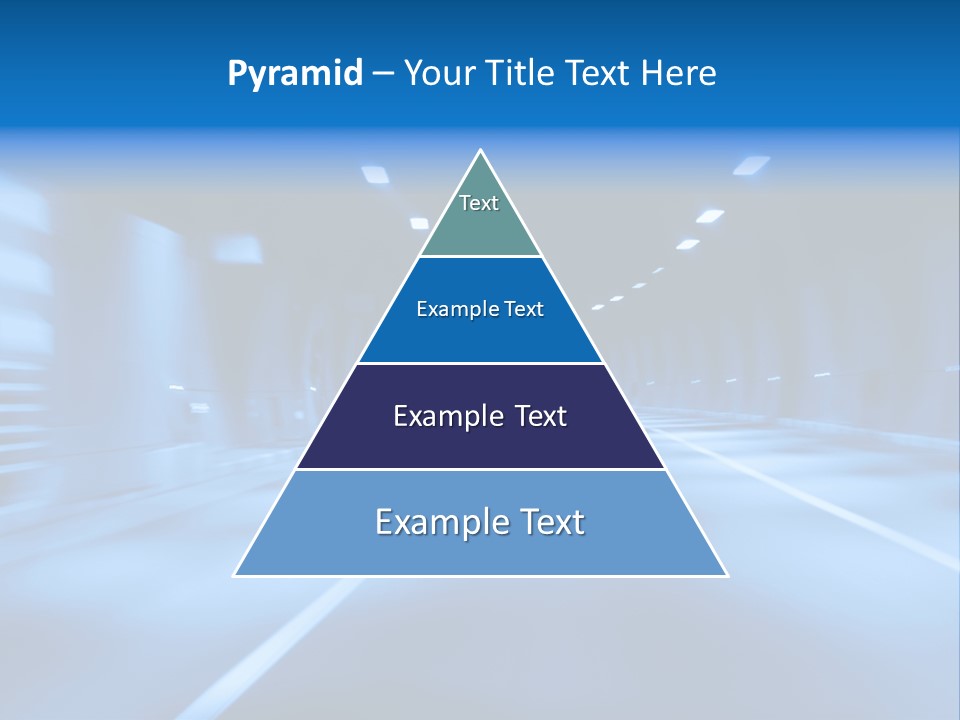 Pyramid – Your Title Text Here

Text

Example Text

Example Text

Example Text